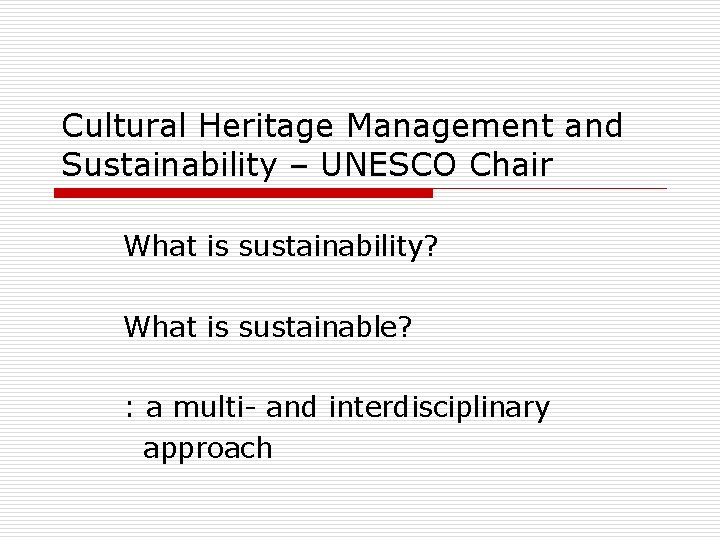 Cultural Heritage Management and Sustainability – UNESCO Chair

What is sustainability?

What is sustainable?

: a multi- and interdisciplinary approach